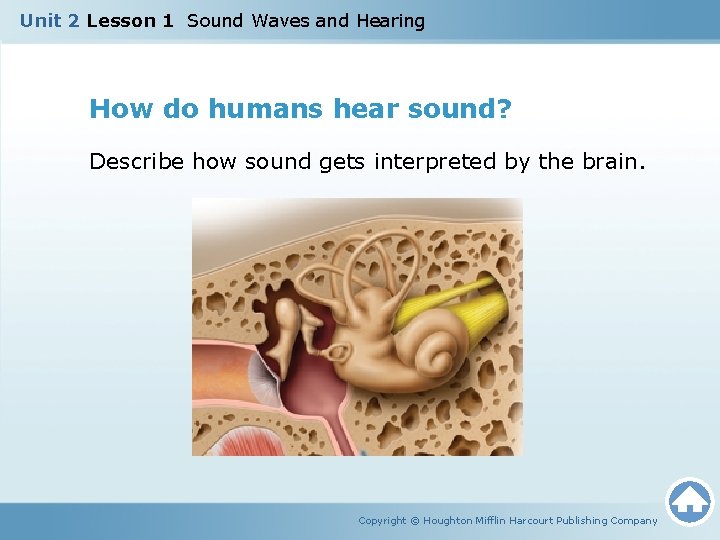 Unit 2 Lesson 1 Sound Waves and Hearing

How do humans hear sound?

Describe how sound gets interpreted by the brain.

Copyright © Houghton Mifflin Harcourt Publishing Company